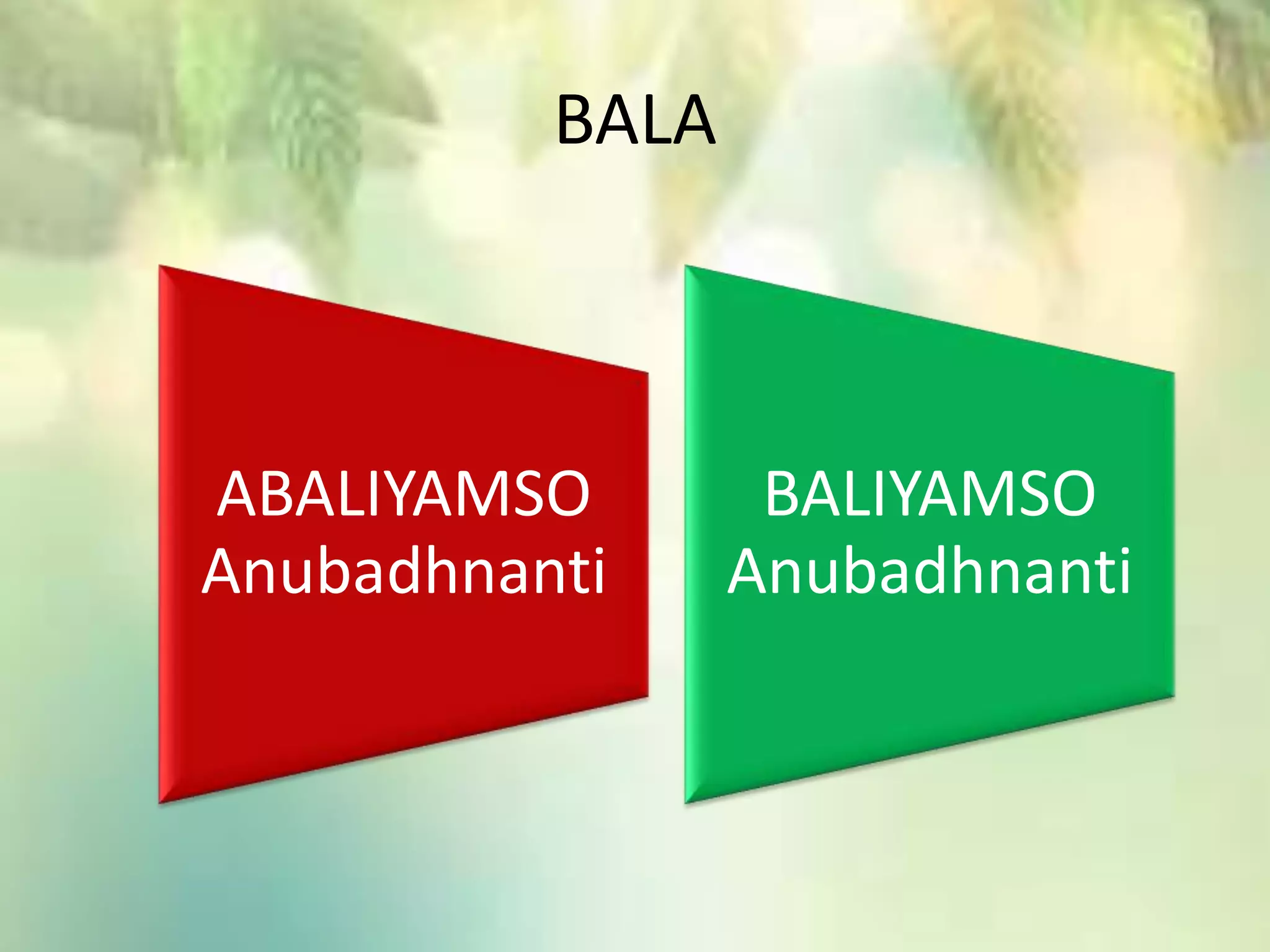 BALA

ABALIYAMSO Anubadhnanti

BALIYAMSO Anubadhnanti